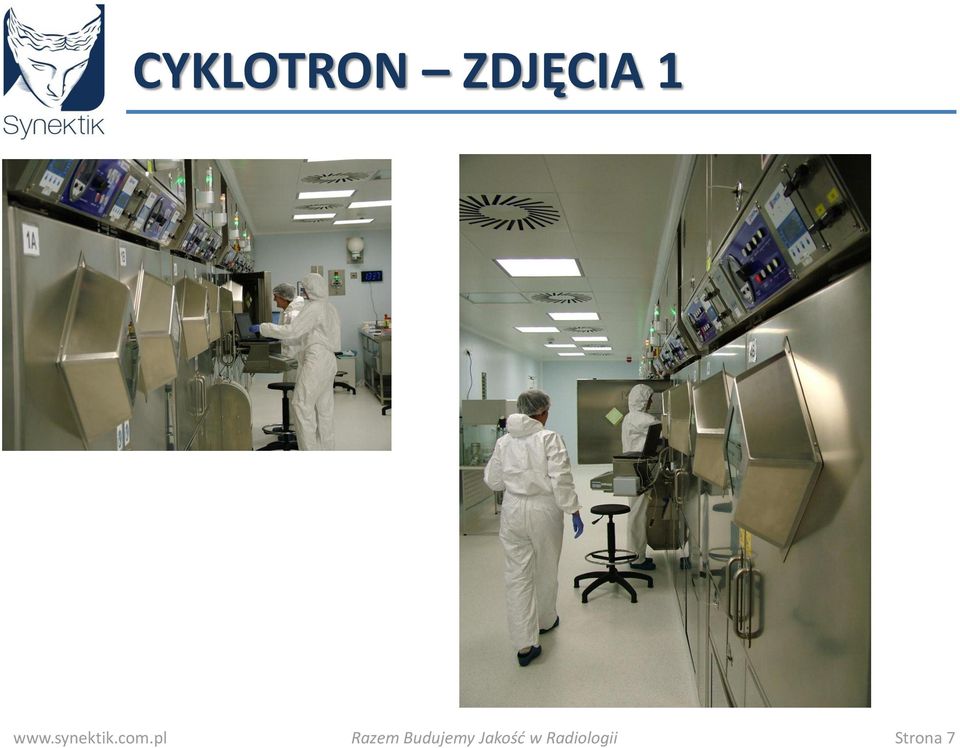 Synektik

CYKLOTRON – ZDJĘCIA 1

1A

www.synektik.com.pl

Razem Budujemy Jakość w Radiologii

Strona 7